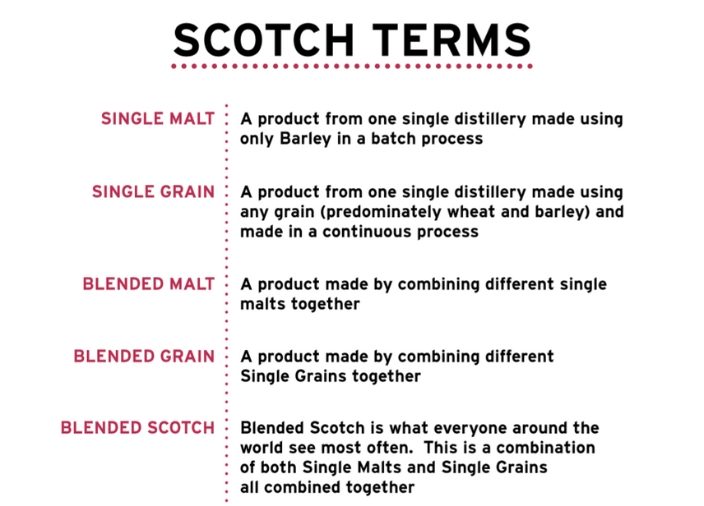 SCOTCH TERMS

SINGLE MALT

A product from one single distillery made using only Barley in a batch process

SINGLE GRAIN

A product from one single distillery made using any grain (predominately wheat and barley) and made in a continuous process

BLENDED MALT

A product made by combining different single malts together

BLENDED GRAIN

A product made by combining different Single Grains together

BLENDED SCOTCH

Blended Scotch is what everyone around the world see most often. This is a combination of both Single Malts and Single Grains all combined together